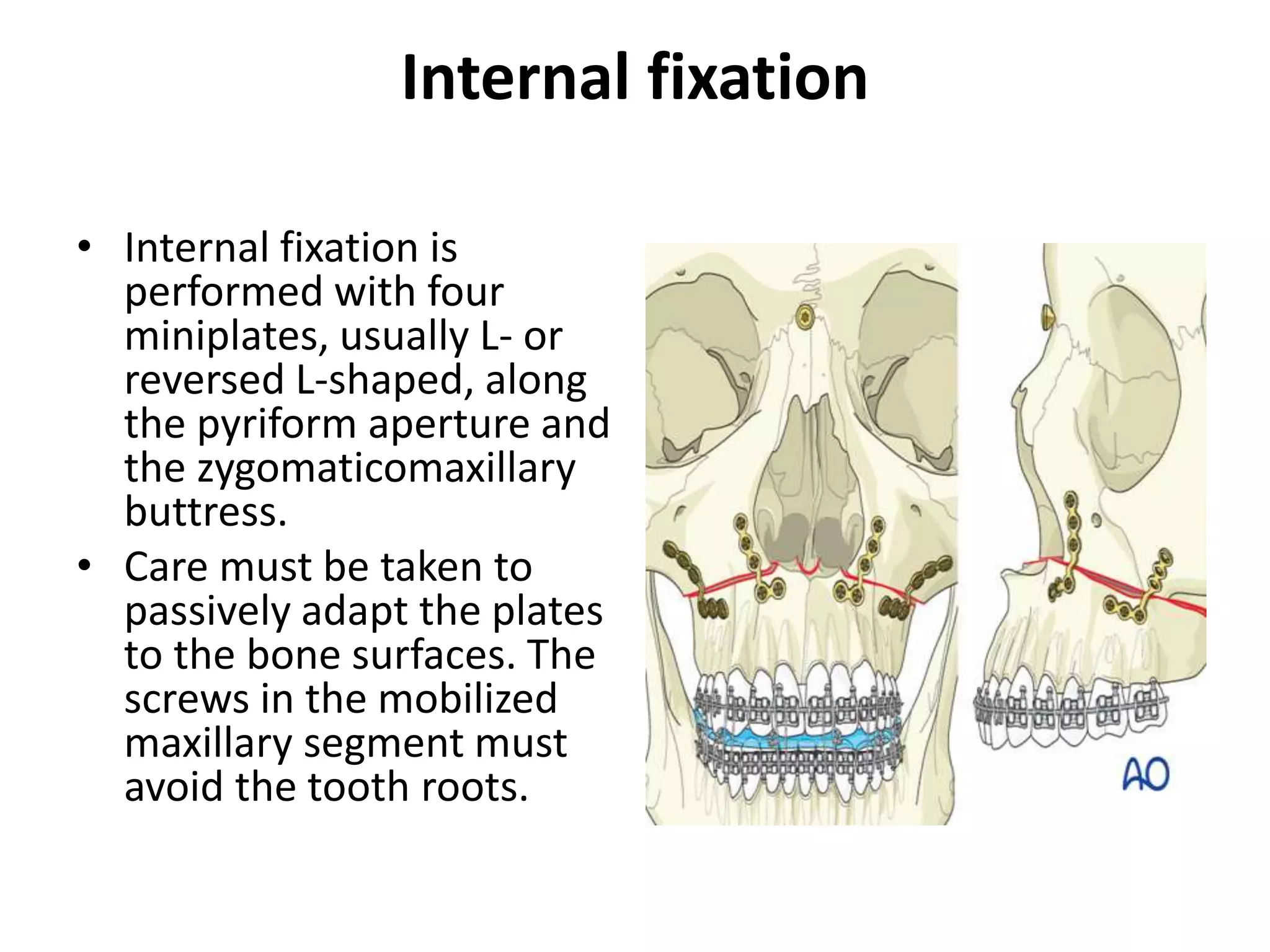 Internal fixation

• Internal fixation is performed with four miniplates, usually L- or reversed L-shaped, along the pyriform aperture and the zygomaticomaxillary buttress.
• Care must be taken to passively adapt the plates to the bone surfaces. The screws in the mobilized maxillary segment must avoid the tooth roots.

AO